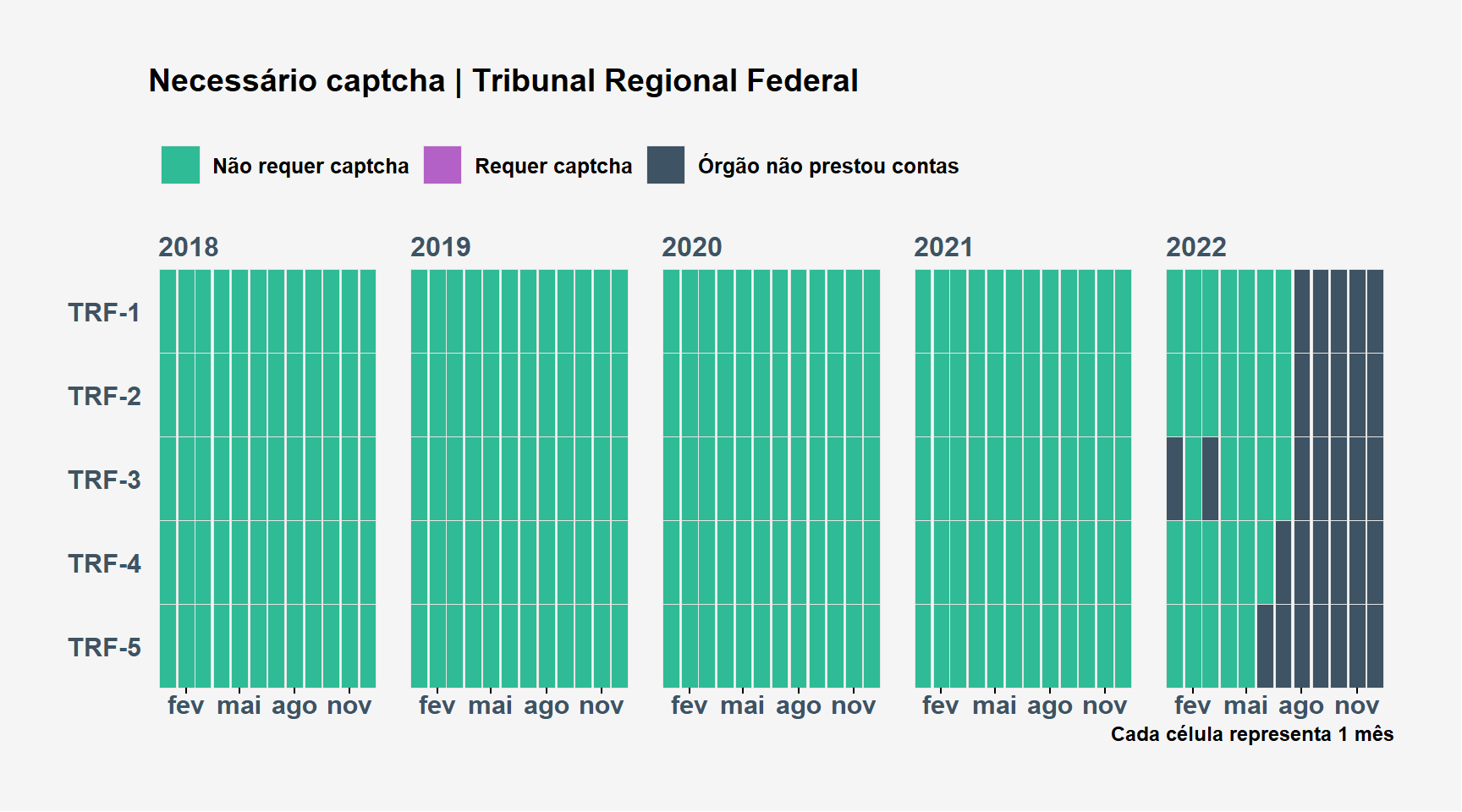 Necessário captcha | Tribunal Regional Federal

Não requer captcha Requer captcha Órgão não prestou contas

2018
2019
2020
2021
2022

TRF-1
TRF-2
TRF-3
TRF-4
TRF-5

fev mai ago nov
fev mai ago nov
fev mai ago nov
fev mai ago nov
fev mai ago nov

Cada célula representa 1 mês